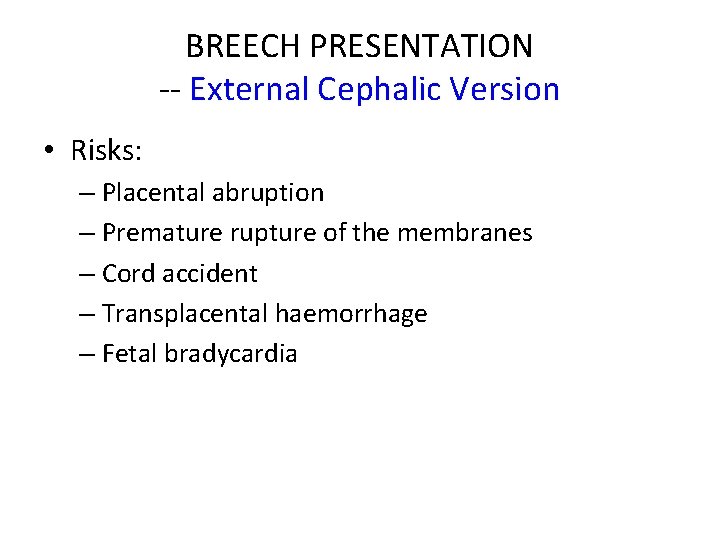 BREECH PRESENTATION
-- External Cephalic Version

• Risks:
– Placental abruption
– Premature rupture of the membranes
– Cord accident
– Transplacental haemorrhage
– Fetal bradycardia